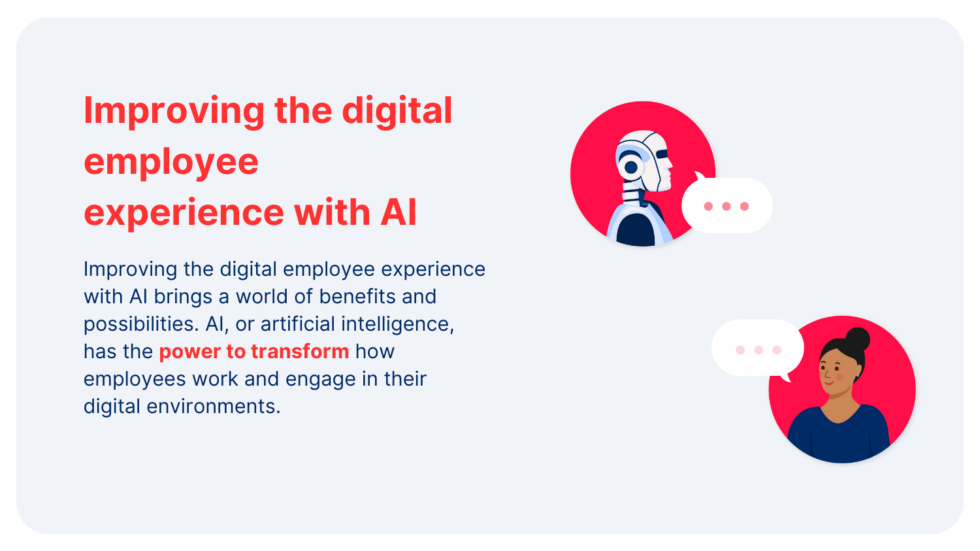 Improving the digital employee experience with AI

Improving the digital employee experience with AI brings a world of benefits and possibilities. AI, or artificial intelligence, has the power to transform how employees work and engage in their digital environments.